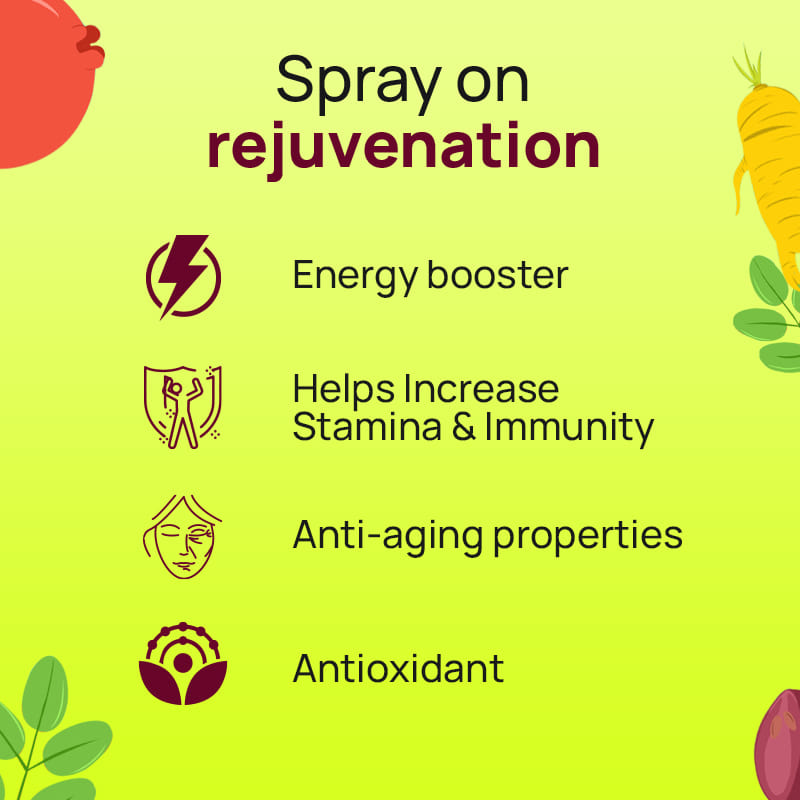 Spray on
rejuvenation

Energy booster

Helps Increase
Stamina & Immunity

Anti-aging properties

Antioxidant